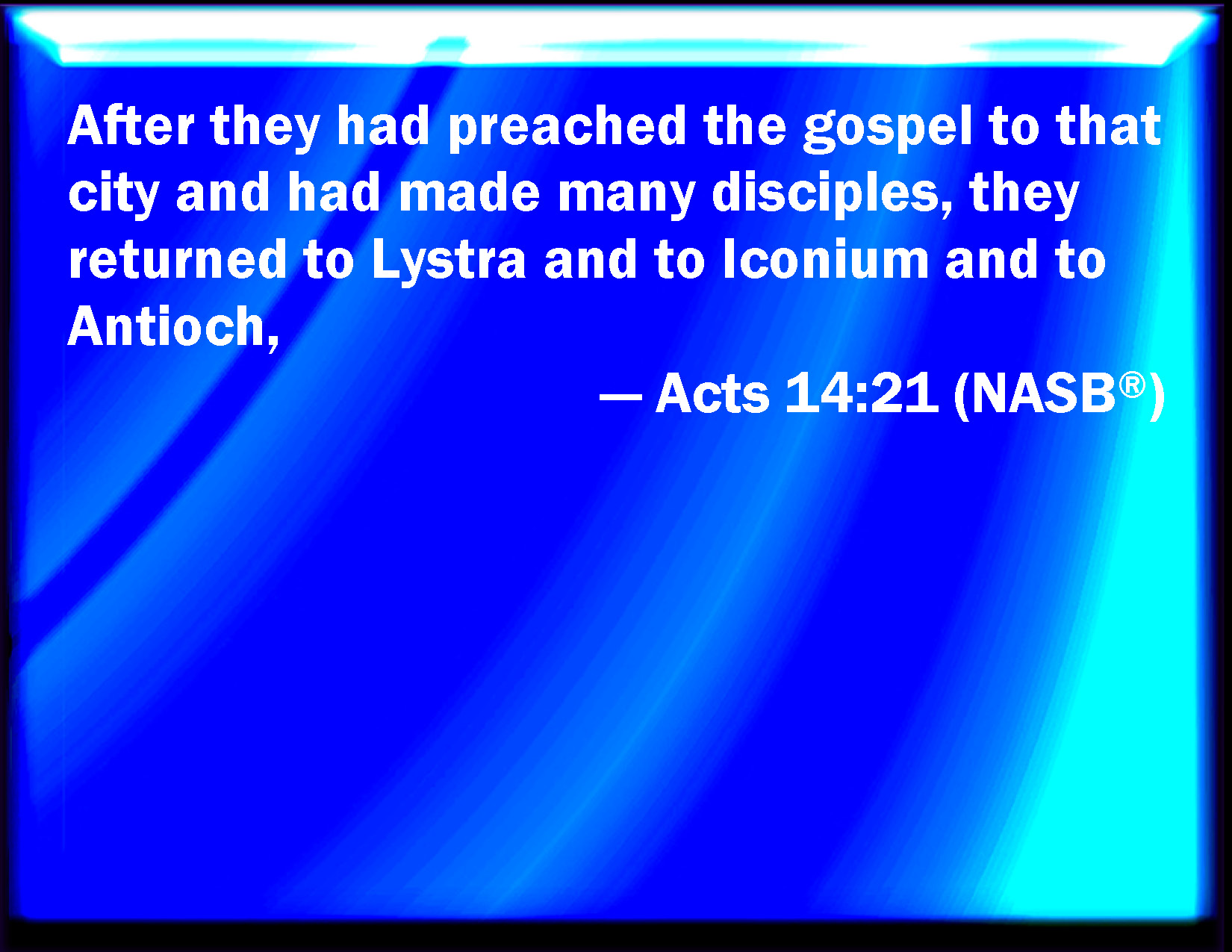 After they had preached the gospel to that city and had made many disciples, they returned to Lystra and to Iconium and to Antioch,

— Acts 14:21 (NASB®)